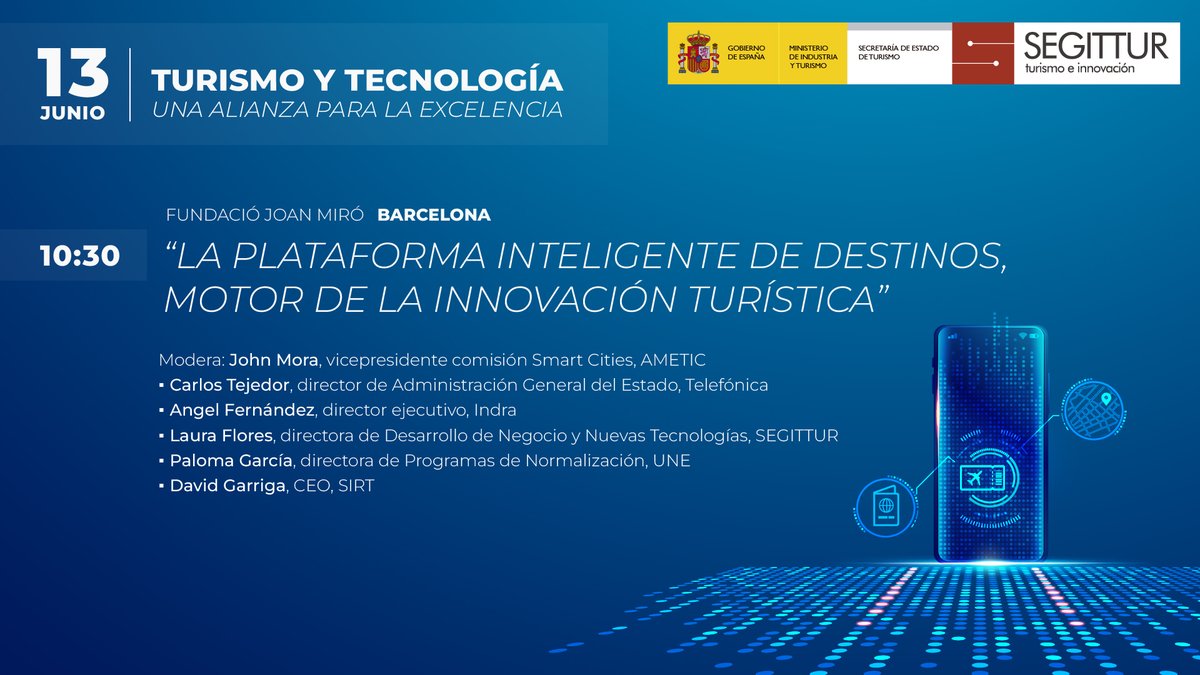 13
JUNIO

TURISMO Y TECNOLOGÍA
UNA ALIANZA PARA LA EXCELENCIA

GOBIERNO DE ESPAÑA
MINISTERIO DE INDUSTRIA Y TURISMO
SECRETARÍA DE ESTADO DE TURISMO
SEGITTUR
turismo e innovación

FUNDACIÓ JOAN MIRÓ BARCELONA

10:30

“LA PLATAFORMA INTELIGENTE DE DESTINOS, MOTOR DE LA INNOVACIÓN TURÍSTICA”

Modera: John Mora, vicepresidente comisión Smart Cities, AMETIC
▪ Carlos Tejedor, director de Administración General del Estado, Telefónica
▪ Angel Fernández, director ejecutivo, Indra
▪ Laura Flores, directora de Desarrollo de Negocio y Nuevas Tecnologías, SEGITTUR
▪ Paloma García, directora de Programas de Normalización, UNE
▪ David Garriga, CEO, SIRT